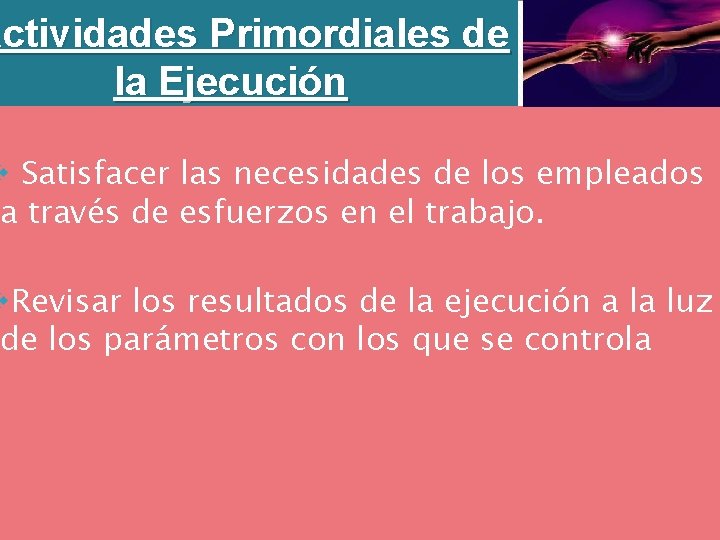 ctividades Primordiales de la Ejecución

Satisfacer las necesidades de los empleados a través de esfuerzos en el trabajo.

Revisar los resultados de la ejecución a la luz de los parámetros con los que se controla